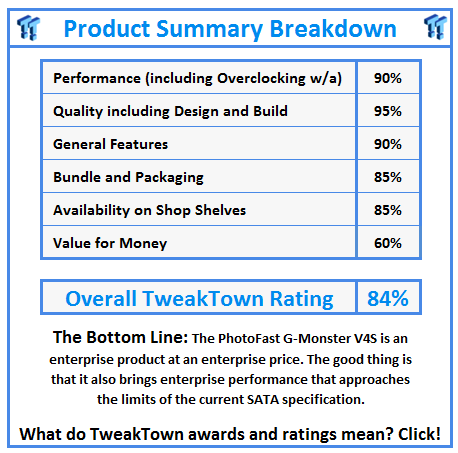 Product Summary Breakdown

| Performance (including Overclocking w/a) | 90% |
|---|---|
| Quality including Design and Build | 95% |
| General Features | 90% |
| Bundle and Packaging | 85% |
| Availability on Shop Shelves | 85% |
| Value for Money | 60% |

| Overall TweakTown Rating | 84% |
|---|---|

The Bottom Line: The PhotoFast G-Monster V4S is an enterprise product at an enterprise price. The good thing is that it also brings enterprise performance that approaches the limits of the current SATA specification.

What do TweakTown awards and ratings mean? Click!